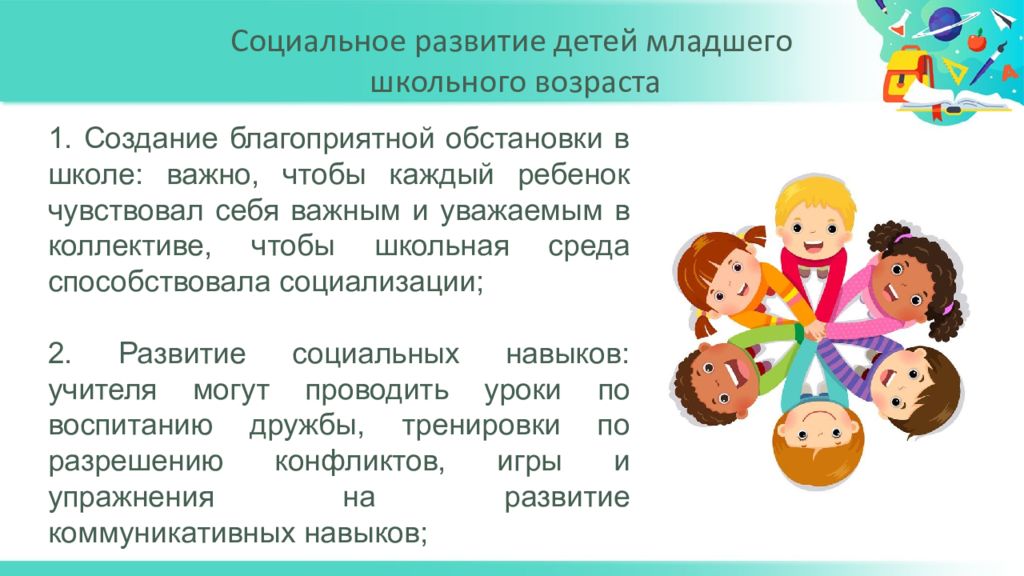 Социальное развитие детей младшего школьного возраста

1. Создание благоприятной обстановки в школе: важно, чтобы каждый ребенок чувствовал себя важным и уважаемым в коллективе, чтобы школьная среда способствовала социализации;

2. Развитие социальных навыков: учителя могут проводить уроки по воспитанию дружбы, тренировки по разрешению конфликтов, игры и упражнения на развитие коммуникативных навыков;